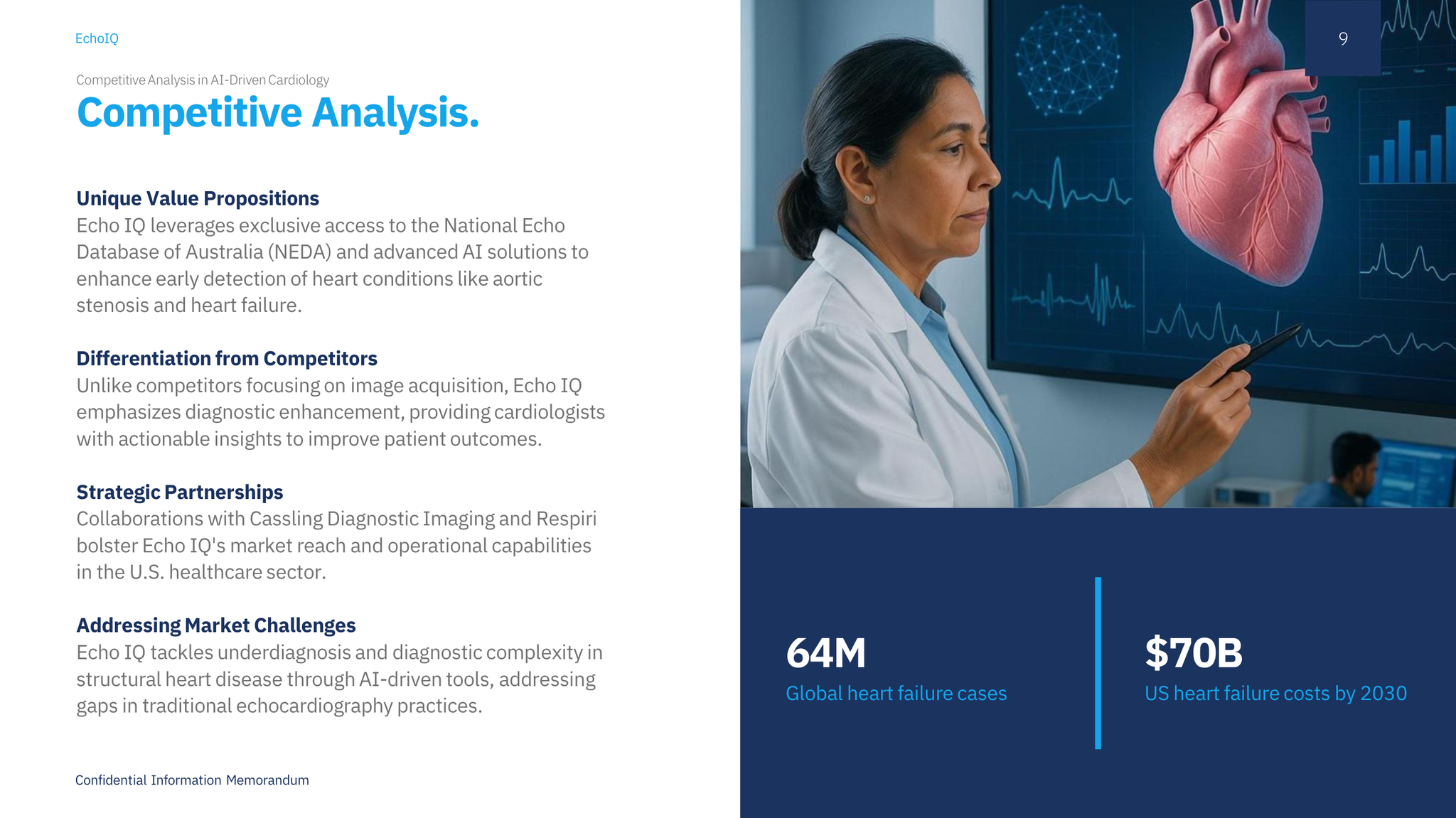 EchoIQ

9

Competitive Analysis in AI-Driven Cardiology

Competitive Analysis.

Unique Value Propositions
Echo IQ leverages exclusive access to the National Echo Database of Australia (NEDA) and advanced AI solutions to enhance early detection of heart conditions like aortic stenosis and heart failure.

Differentiation from Competitors
Unlike competitors focusing on image acquisition, Echo IQ emphasizes diagnostic enhancement, providing cardiologists with actionable insights to improve patient outcomes.

Strategic Partnerships
Collaborations with Cassling Diagnostic Imaging and Respiri bolster Echo IQ's market reach and operational capabilities in the U.S. healthcare sector.

Addressing Market Challenges
Echo IQ tackles underdiagnosis and diagnostic complexity in structural heart disease through AI-driven tools, addressing gaps in traditional echocardiography practices.

64M
Global heart failure cases

$70B
US heart failure costs by 2030

Confidential Information Memorandum